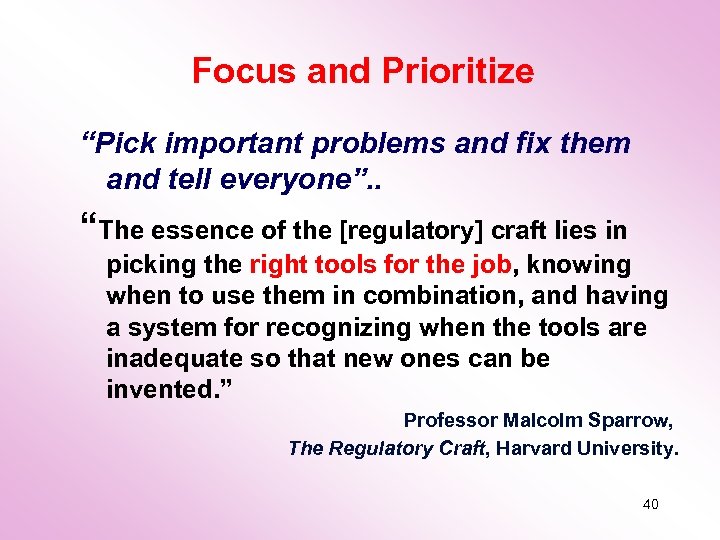 Focus and Prioritize

“Pick important problems and fix them and tell everyone”..

“The essence of the [regulatory] craft lies in picking the right tools for the job, knowing when to use them in combination, and having a system for recognizing when the tools are inadequate so that new ones can be invented.”

Professor Malcolm Sparrow,
The Regulatory Craft, Harvard University.

40